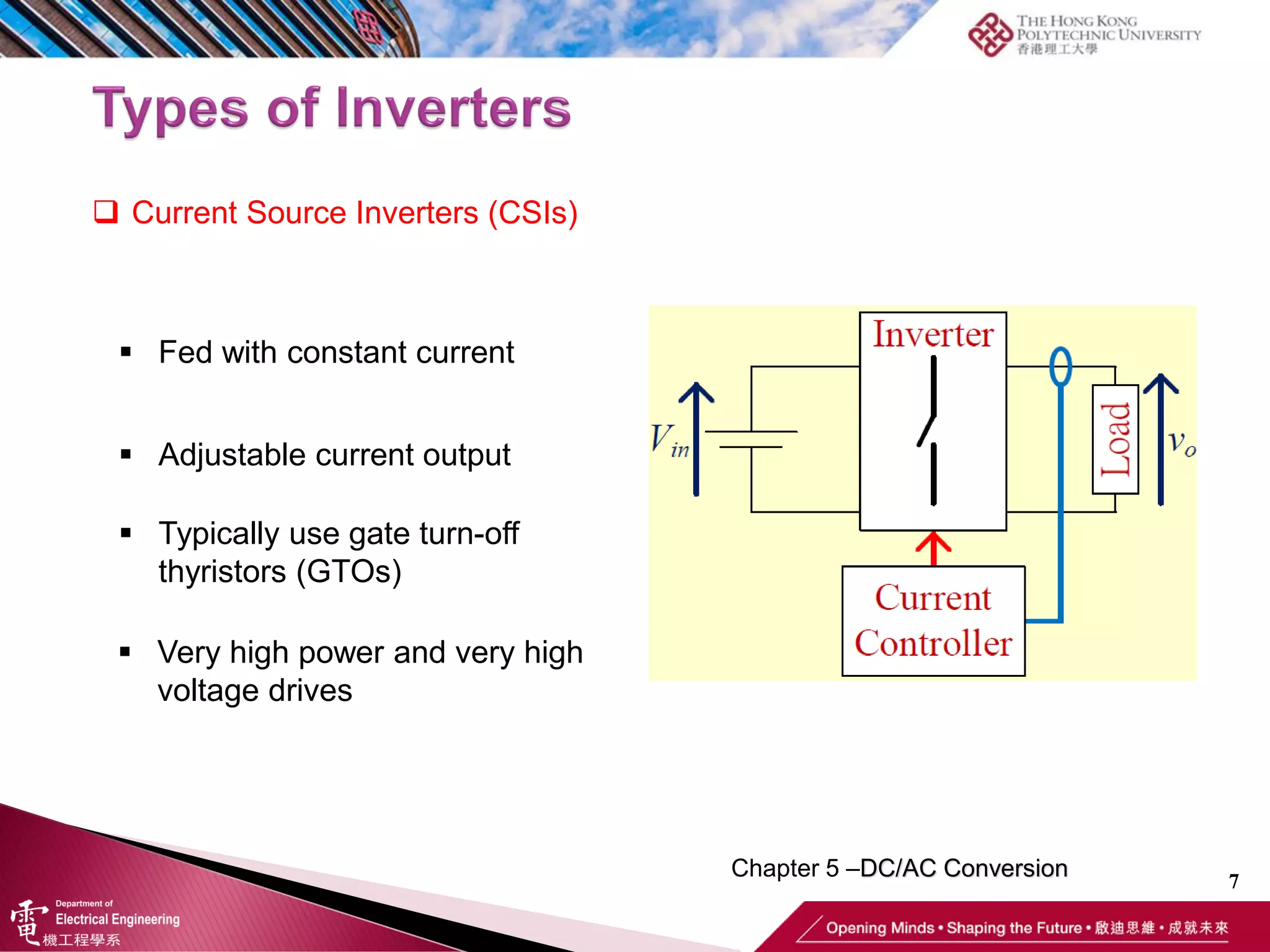 THE HONG KONG POLYTECHNIC UNIVERSITY
香港理工大學

Types of Inverters

❑ Current Source Inverters (CSIs)

▪ Fed with constant current

▪ Adjustable current output

▪ Typically use gate turn-off thyristors (GTOs)

▪ Very high power and very high voltage drives

Inverter

$V_{in}$

Load

$v_o$

Current Controller

Chapter 5 –DC/AC Conversion

7

電 Department of Electrical Engineering 機工程學系

Opening Minds • Shaping the Future • 啟迪思維 • 成就未來